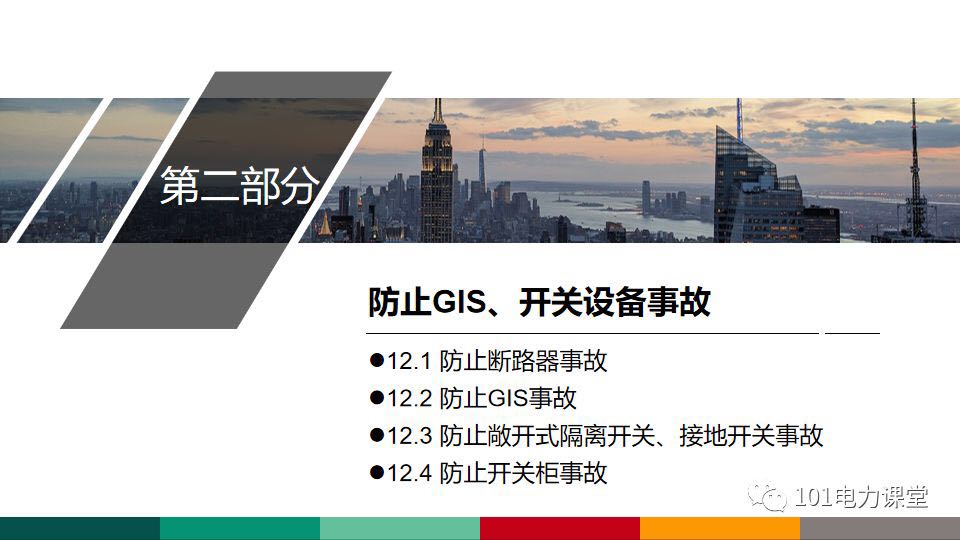 第二部分

防止GIS、开关设备事故

●12.1 防止断路器事故
●12.2 防止GIS事故
●12.3 防止敞开式隔离开关、接地开关事故
●12.4 防止开关柜事故

101电力课堂